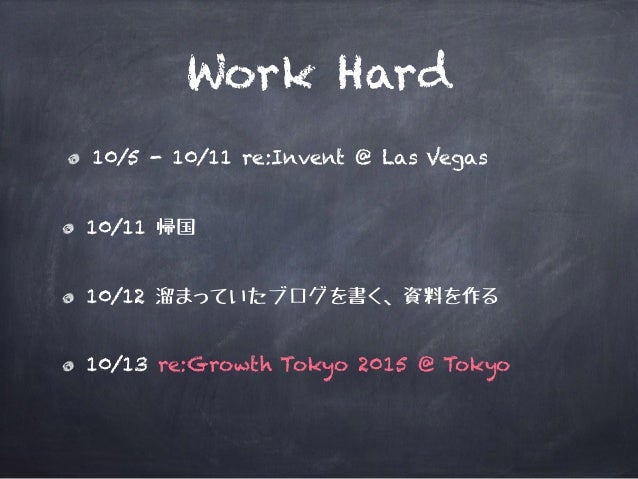 Work Hard

10/5 - 10/11 re:Invent @ Las Vegas

10/11 帰国

10/12 溜まっていたブログを書く、資料を作る

10/13 re:Growth Tokyo 2015 @ Tokyo